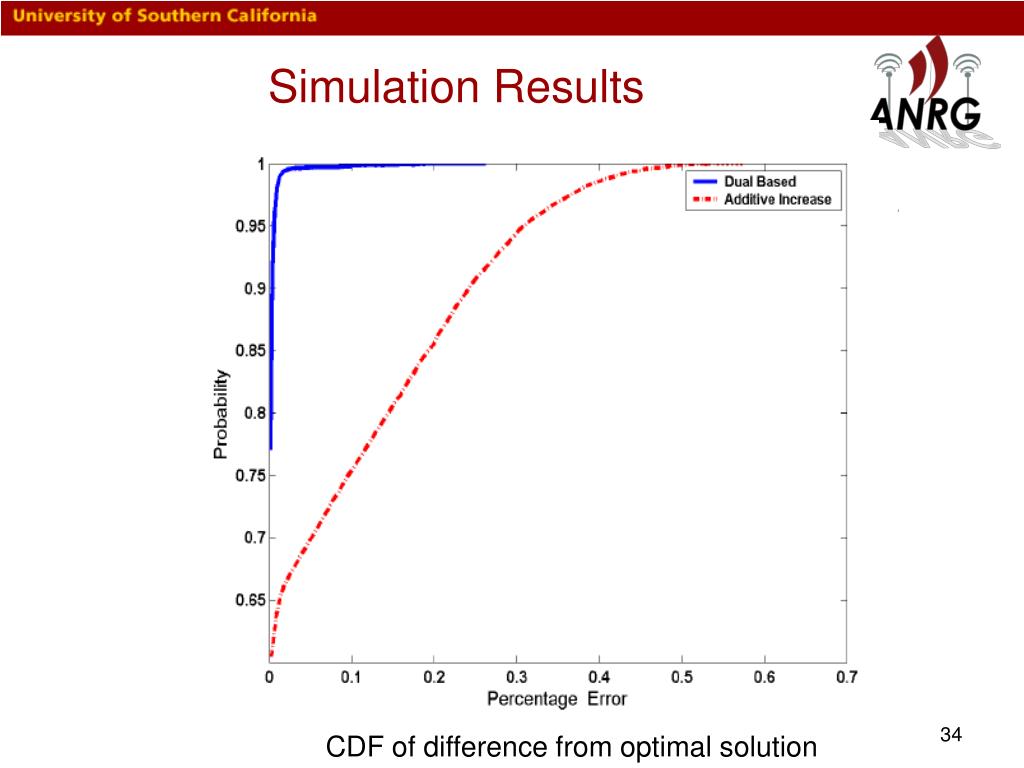 University of Southern California

Simulation Results

ANRG

Dual Based
Additive Increase

1
0.95
0.9
0.85
0.8
0.75
0.7
0.65

Probability

0
0.1
0.2
0.3
0.4
0.5
0.6
0.7

Percentage Error

CDF of difference from optimal solution

34